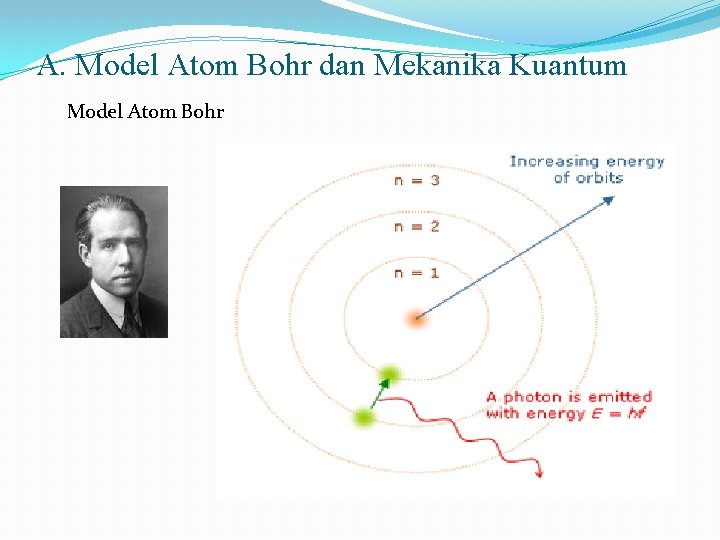 A. Model Atom Bohr dan Mekanika Kuantum

Model Atom Bohr

Increasing energy of orbits

n = 3

n = 2

n = 1

A photon is emitted with energy $E = hf$